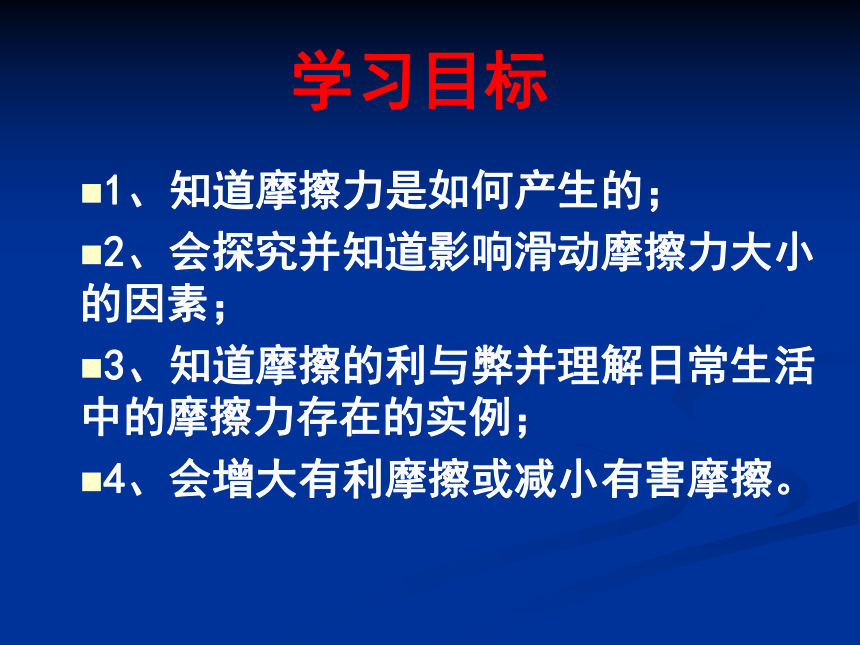 学习目标

■1、知道摩擦力是如何产生的；

■2、会探究并知道影响滑动摩擦力大小的因素；

■3、知道摩擦的利与弊并理解日常生活中的摩擦力存在的实例；

■4、会增大有利摩擦或减小有害摩擦。